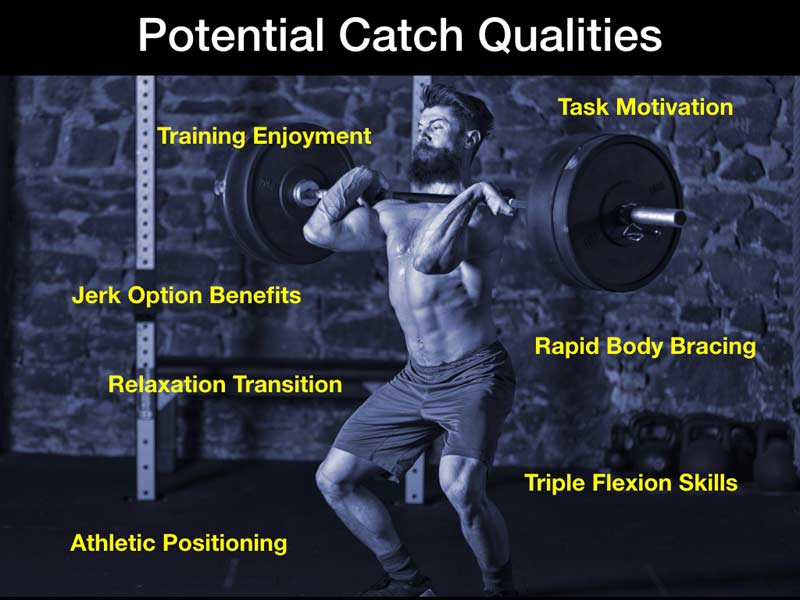 Potential Catch Qualities

Task Motivation

Training Enjoyment

Jerk Option Benefits

Rapid Body Bracing

Relaxation Transition

Triple Flexion Skills

Athletic Positioning